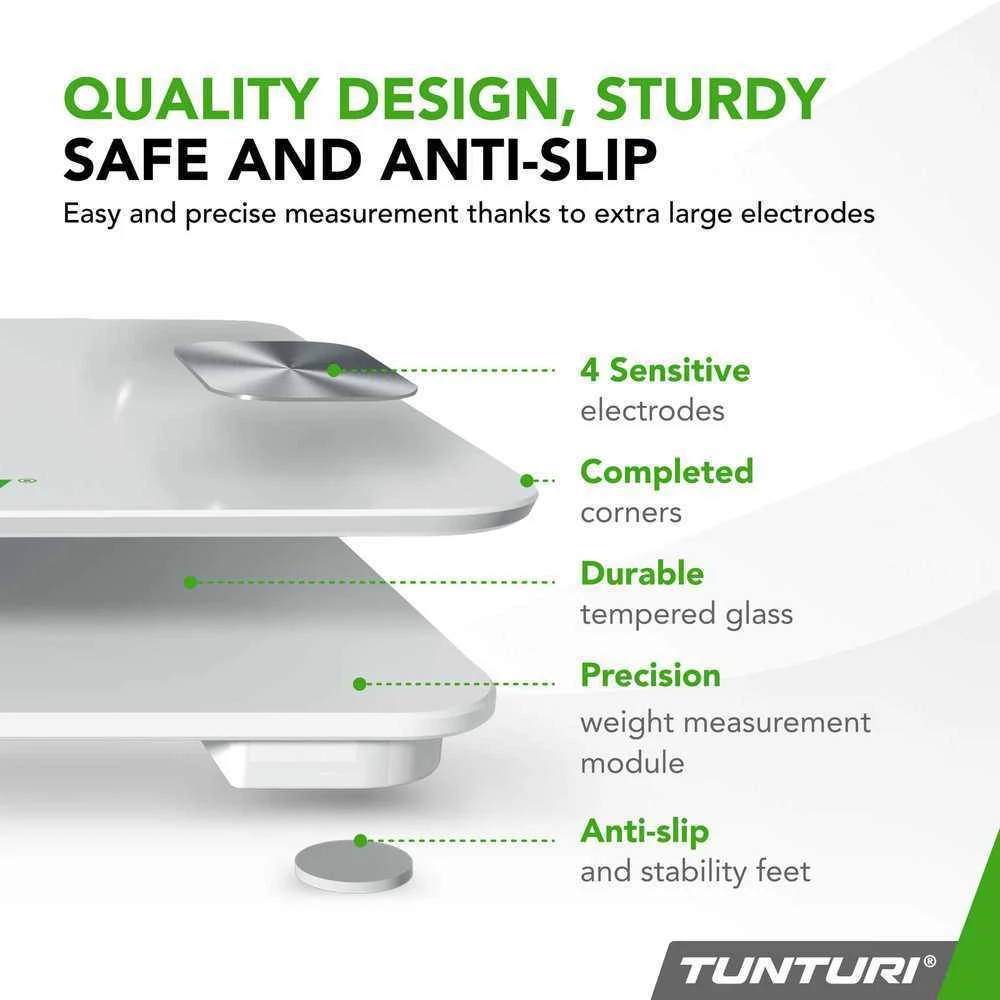 QUALITY DESIGN, STURDY
SAFE AND ANTI-SLIP

Easy and precise measurement thanks to extra large electrodes

4 Sensitive
electrodes

Completed
corners

Durable
tempered glass

Precision
weight measurement module

Anti-slip
and stability feet

TUNTURI®